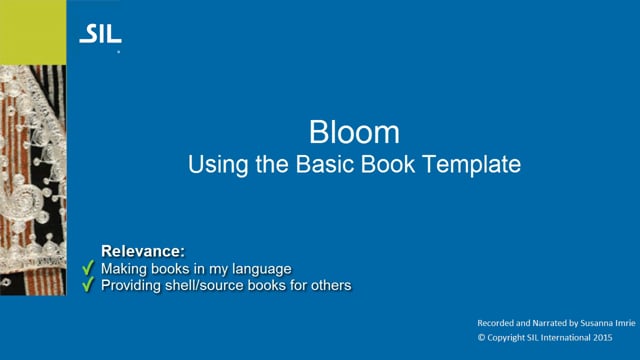 SIL

Bloom
Using the Basic Book Template

Relevance:
✓ Making books in my language
✓ Providing shell/source books for others

Recorded and Narrated by Susanna Imrie
© Copyright SIL International 2015